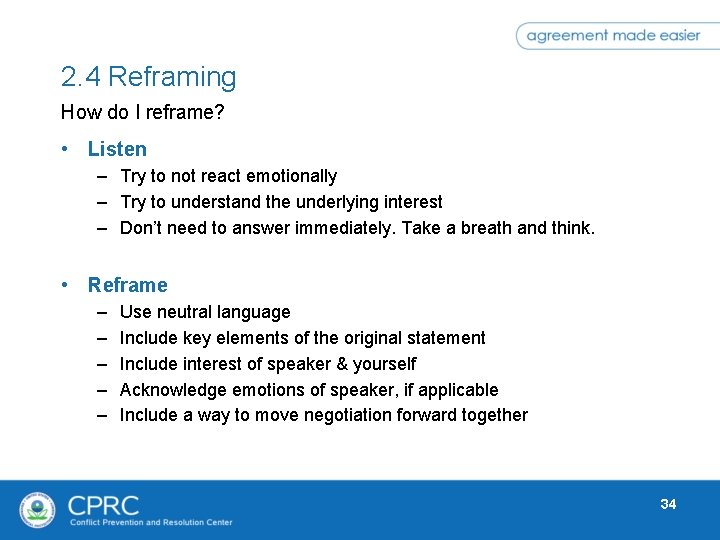 agreement made easier

2.4 Reframing

How do I reframe?

• Listen
– Try to not react emotionally
– Try to understand the underlying interest
– Don't need to answer immediately. Take a breath and think.

• Reframe
– Use neutral language
– Include key elements of the original statement
– Include interest of speaker & yourself
– Acknowledge emotions of speaker, if applicable
– Include a way to move negotiation forward together

CPRC
Conflict Prevention and Resolution Center

34